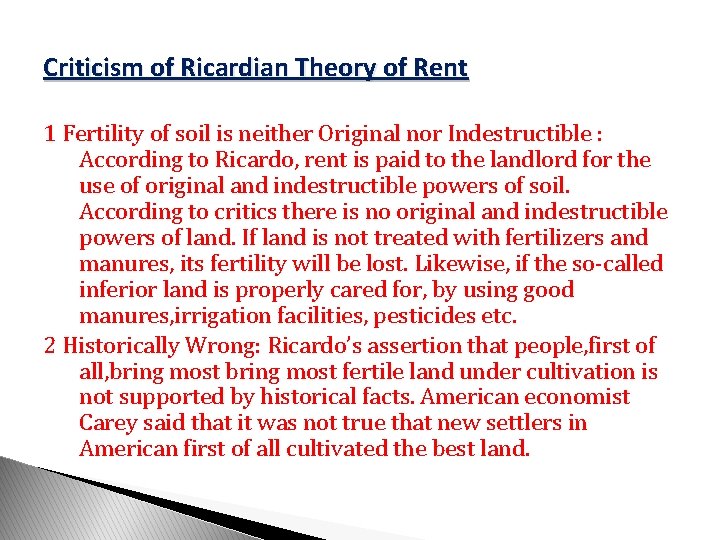 Criticism of Ricardian Theory of Rent

1 Fertility of soil is neither Original nor Indestructible : According to Ricardo, rent is paid to the landlord for the use of original and indestructible powers of soil. According to critics there is no original and indestructible powers of land. If land is not treated with fertilizers and manures, its fertility will be lost. Likewise, if the so-called inferior land is properly cared for, by using good manures,irrigation facilities, pesticides etc.

2 Historically Wrong: Ricardo's assertion that people,first of all,bring most bring most fertile land under cultivation is not supported by historical facts. American economist Carey said that it was not true that new settlers in American first of all cultivated the best land.